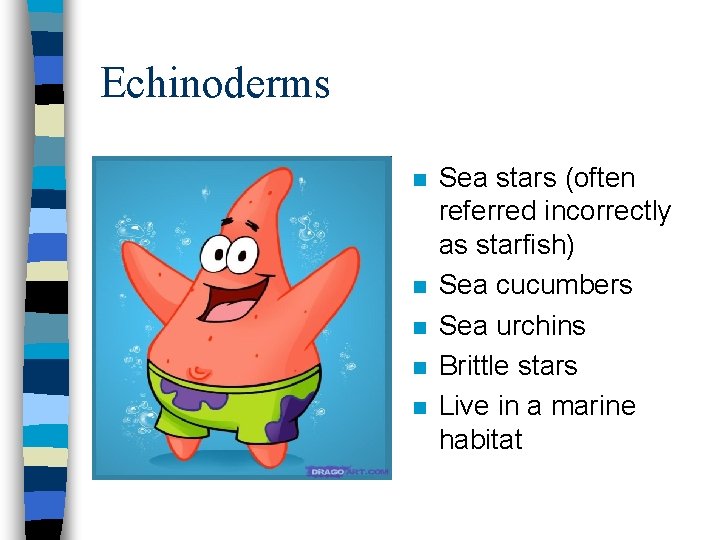 Echinoderms

DRAGOART.COM

- Sea stars (often referred incorrectly as starfish)
- Sea cucumbers
- Sea urchins
- Brittle stars
- Live in a marine habitat